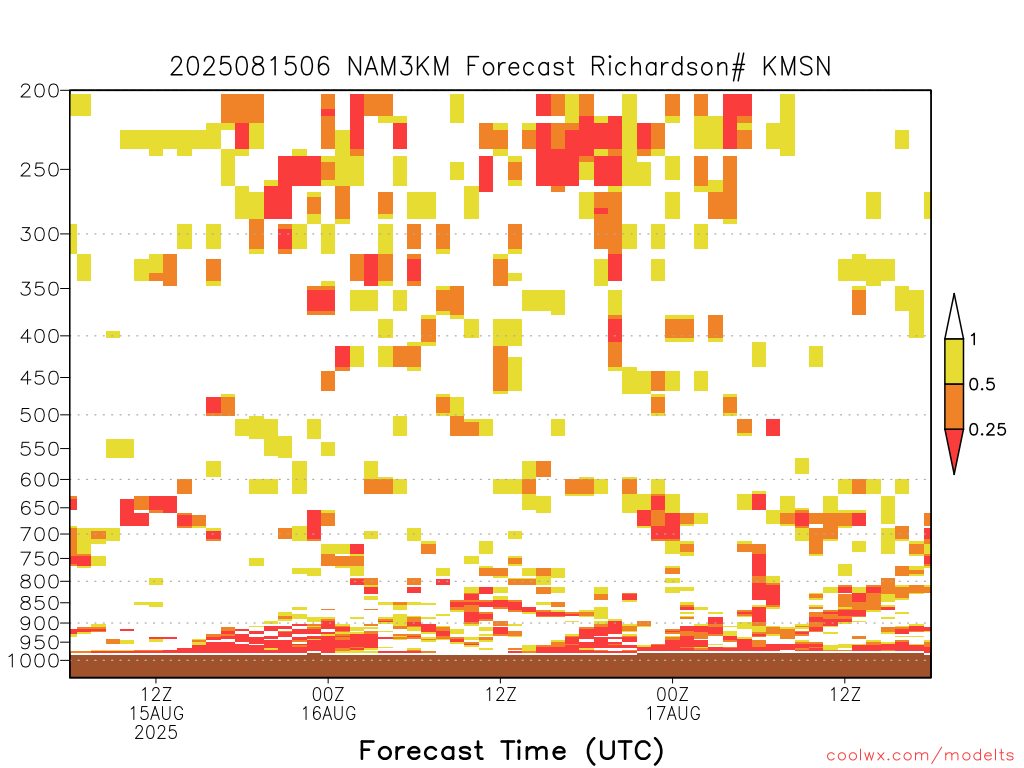 2025081506 NAM3KM Forecast Richardson# KMSN

200
250
300
350
400
450
500
550
600
650
700
750
800
850
900
950
1000

1
0.5
0.25

12Z
15AUG
2025
00Z
16AUG
12Z
00Z
17AUG
12Z

Forecast Time (UTC)

coolwx.com/modelts